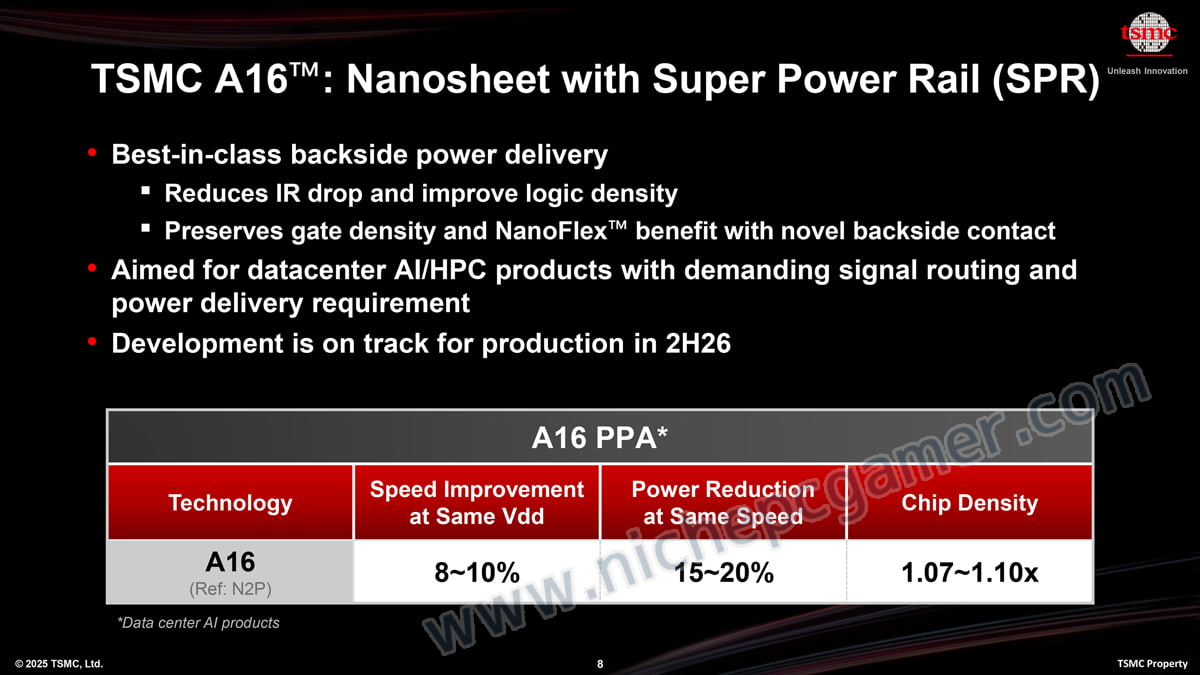 tsmc
Unleash Innovation

TSMC A16™: Nanosheet with Super Power Rail (SPR)

• Best-in-class backside power delivery
  ▪ Reduces IR drop and improve logic density
  ▪ Preserves gate density and NanoFlex™ benefit with novel backside contact
• Aimed for datacenter AI/HPC products with demanding signal routing and power delivery requirement
• Development is on track for production in 2H26

A16 PPA*

| Technology | Speed Improvement at Same Vdd | Power Reduction at Same Speed | Chip Density |
|---|---|---|---|
| A16 (Ref: N2P) | 8~10% | 15~20% | 1.07~1.10x |

*Data center AI products

www.nichepcgamer.com

© 2025 TSMC, Ltd.
8
TSMC Property